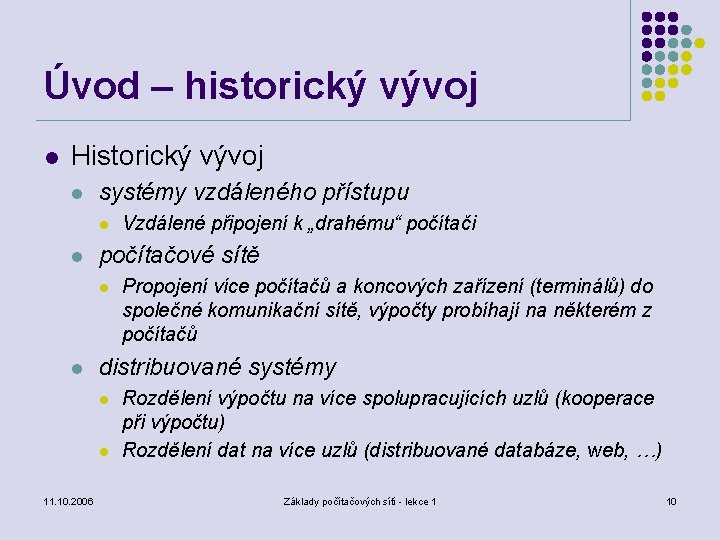 Úvod – historický vývoj

- Historický vývoj
  - systémy vzdáleného přístupu
    - Vzdálené připojení k „drahému“ počítači
  - počítačové sítě
    - Propojení více počítačů a koncových zařízení (terminálů) do společné komunikační sítě, výpočty probíhají na některém z počítačů
  - distribuované systémy
    - Rozdělení výpočtu na více spolupracujících uzlů (kooperace při výpočtu)
    - Rozdělení dat na více uzlů (distribuované databáze, web, …)

11.10.2006 Základy počítačových sítí - lekce 1 10